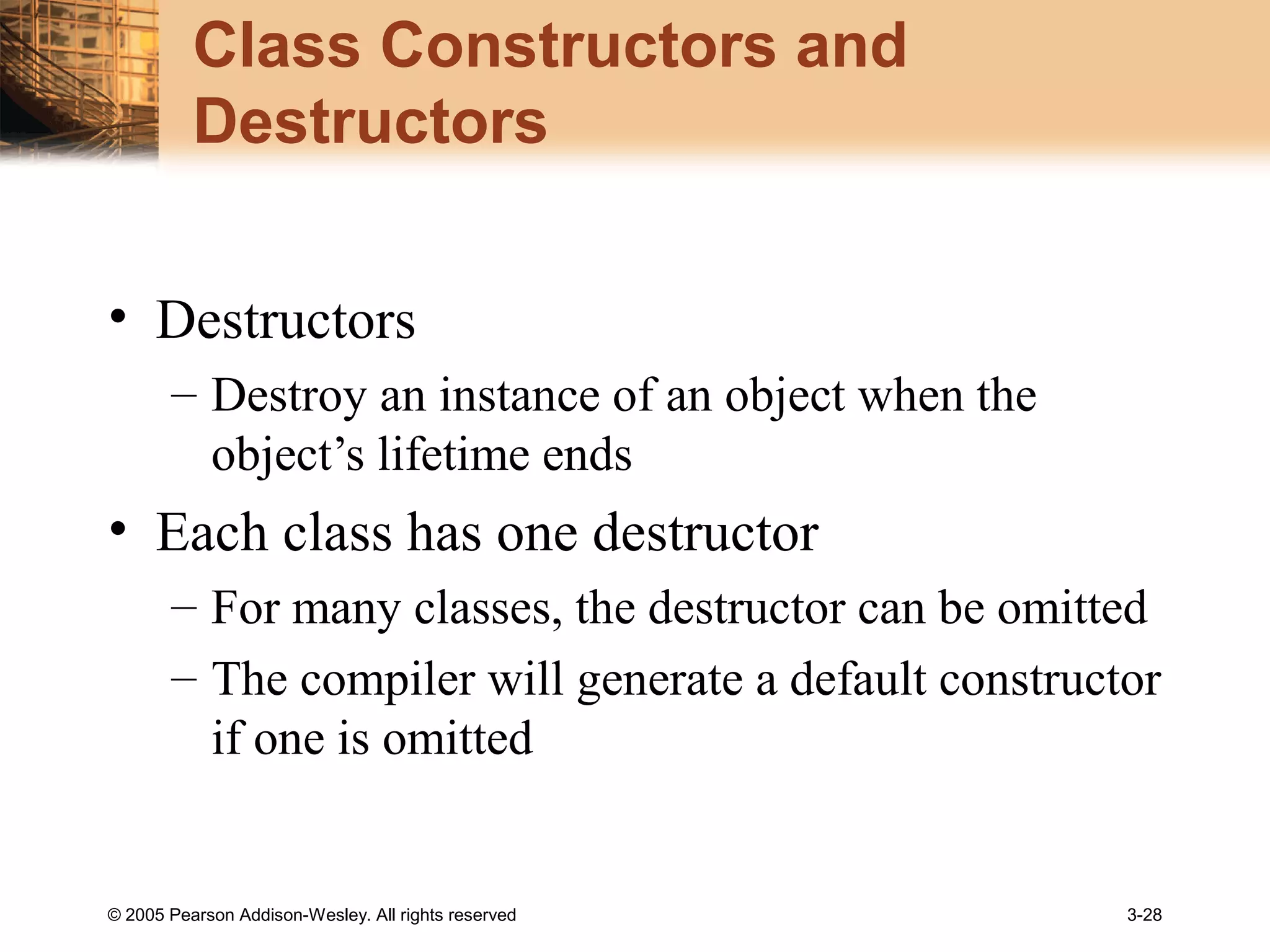 Class Constructors and Destructors

• Destructors
– Destroy an instance of an object when the object’s lifetime ends

• Each class has one destructor
– For many classes, the destructor can be omitted
– The compiler will generate a default constructor if one is omitted

© 2005 Pearson Addison-Wesley. All rights reserved

3-28